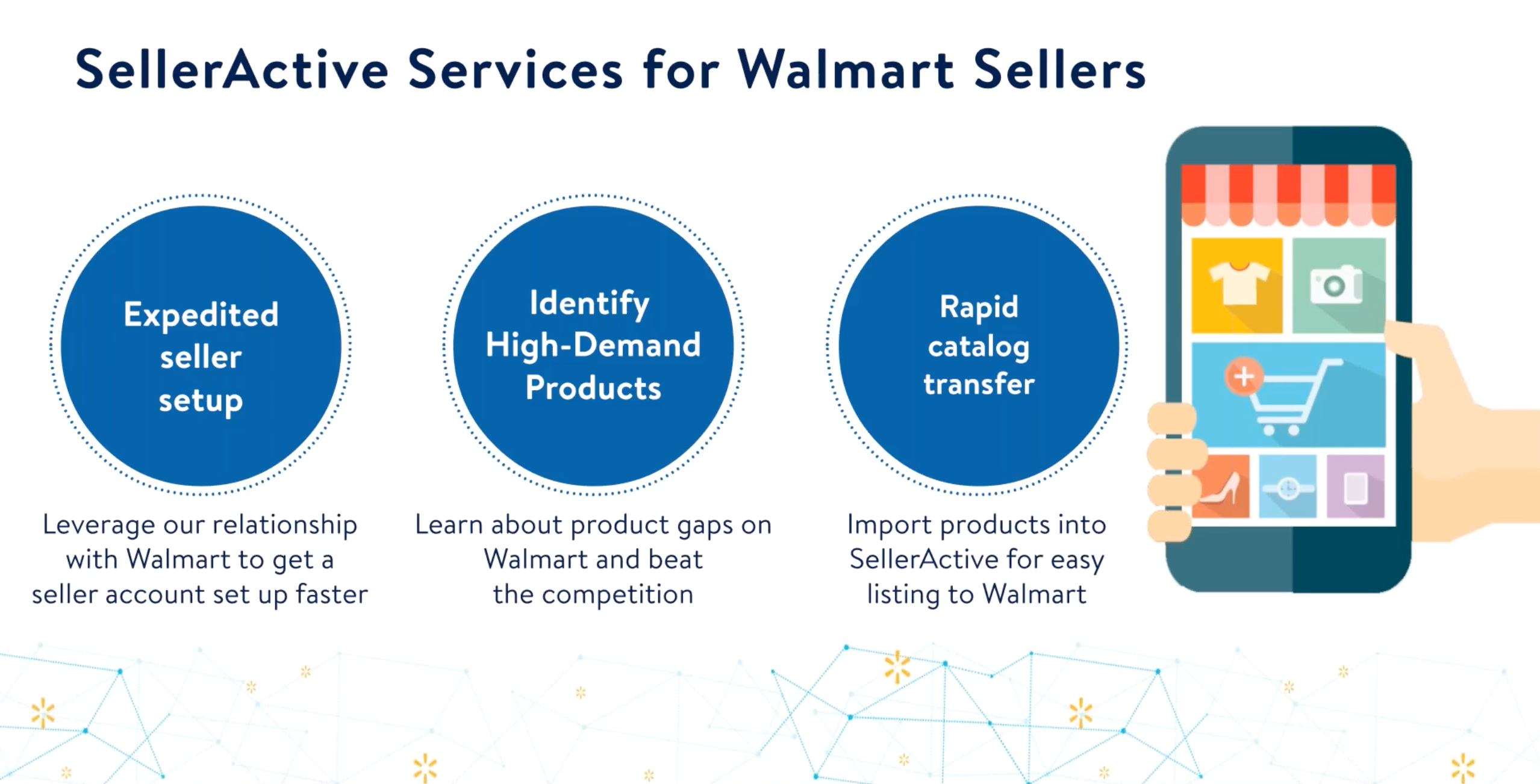 SellerActive Services for Walmart Sellers

Expedited seller setup

Leverage our relationship with Walmart to get a seller account set up faster

Identify High-Demand Products

Learn about product gaps on Walmart and beat the competition

Rapid catalog transfer

Import products into SellerActive for easy listing to Walmart